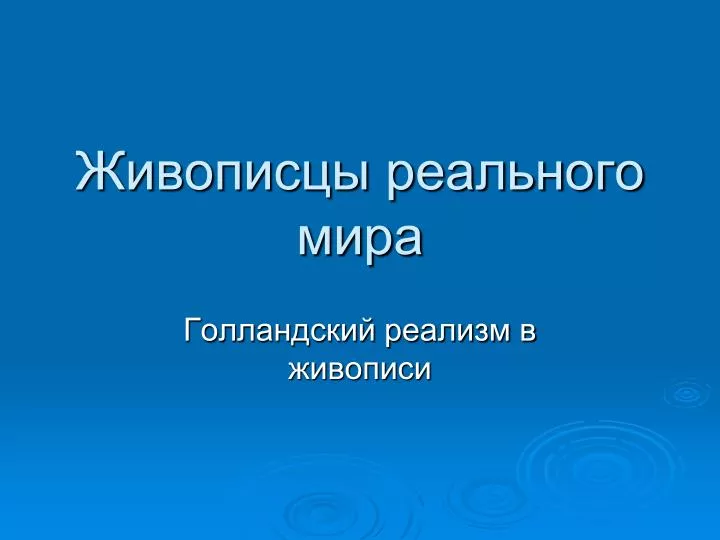 Живописцы реального мира

Голландский реализм в живописи